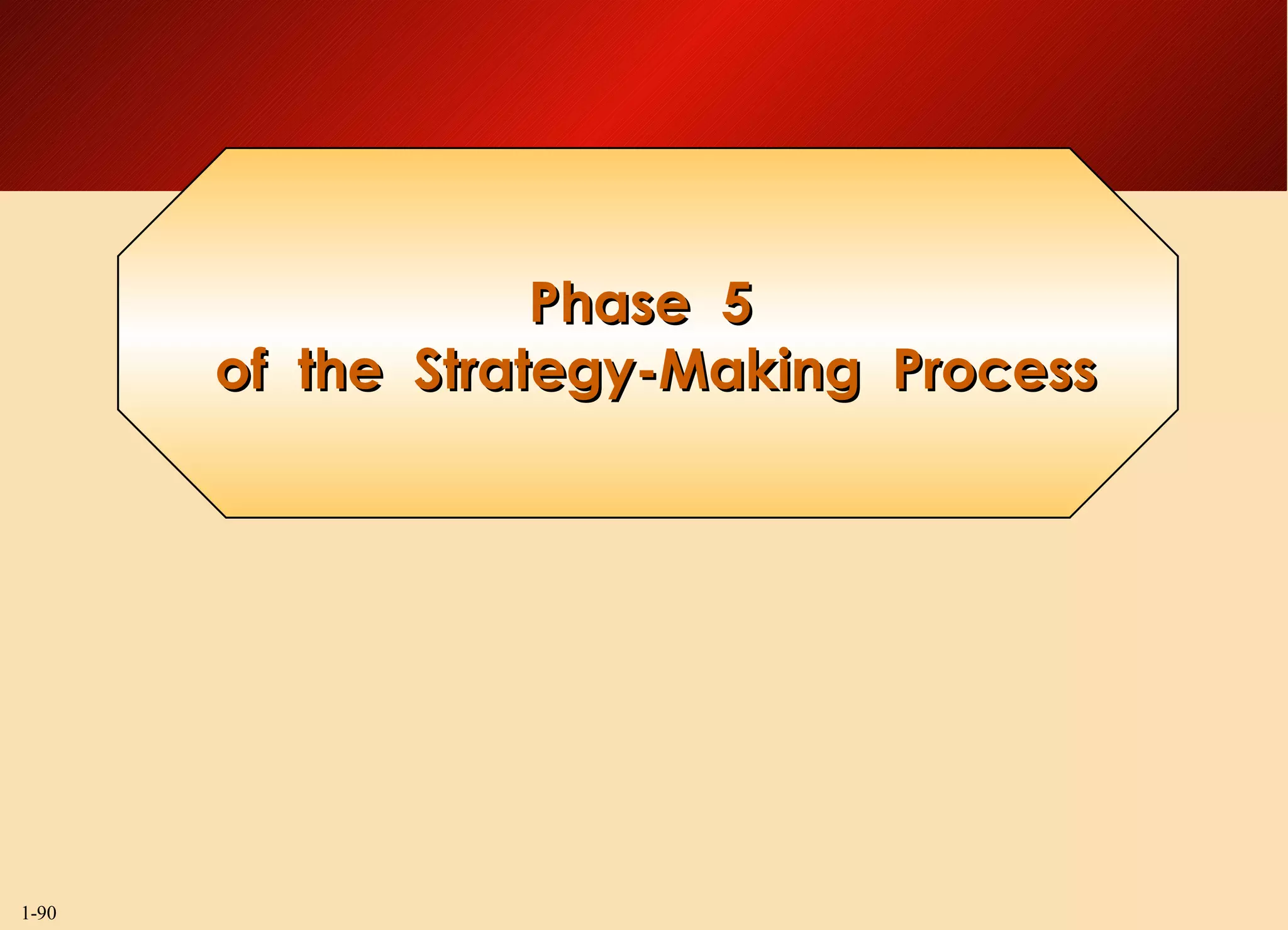 Phase 5
of the Strategy-Making Process

1-90